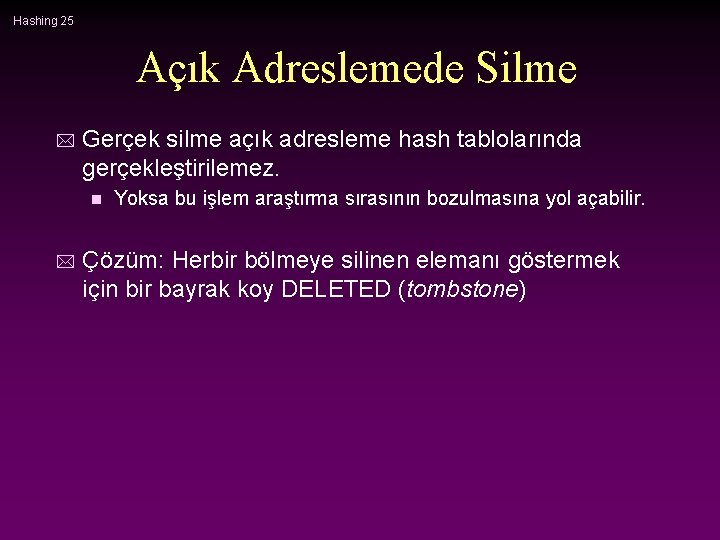 Hashing 25

Açık Adreslemede Silme

Gerçek silme açık adresleme hash tablolarında gerçekleştirilemez.

Yoksa bu işlem araştırma sırasının bozulmasına yol açabilir.

Çözüm: Herbir bölmeye silinen elemanı göstermek için bir bayrak koy DELETED (tombstone)